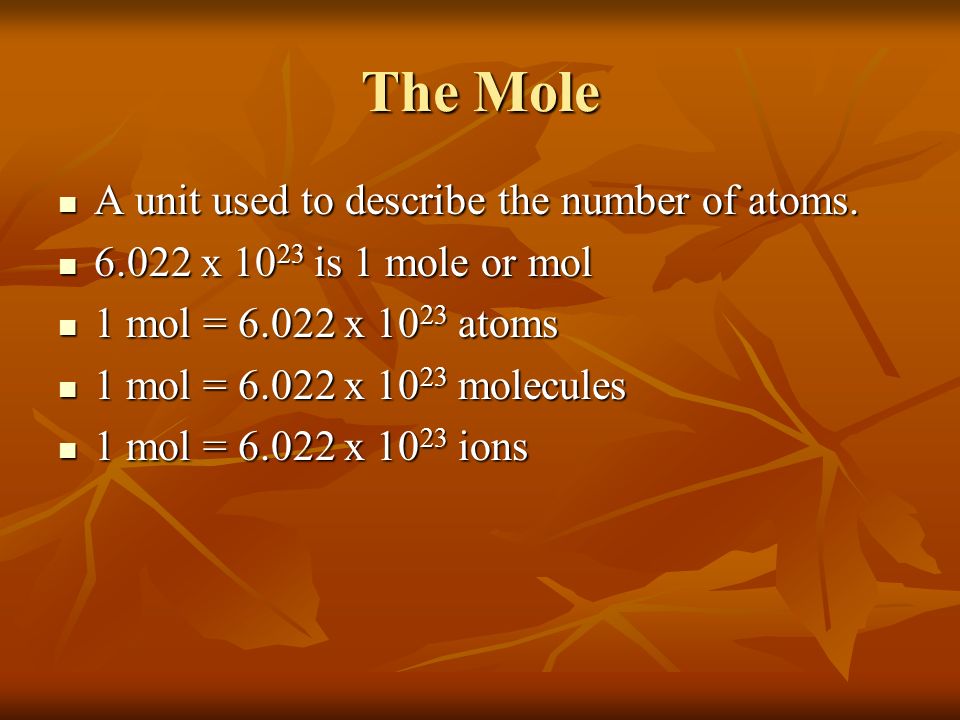 The Mole

- A unit used to describe the number of atoms.
- $6.022 \times 10^{23}$ is 1 mole or mol
- 1 mol = $6.022 \times 10^{23}$ atoms
- 1 mol = $6.022 \times 10^{23}$ molecules
- 1 mol = $6.022 \times 10^{23}$ ions